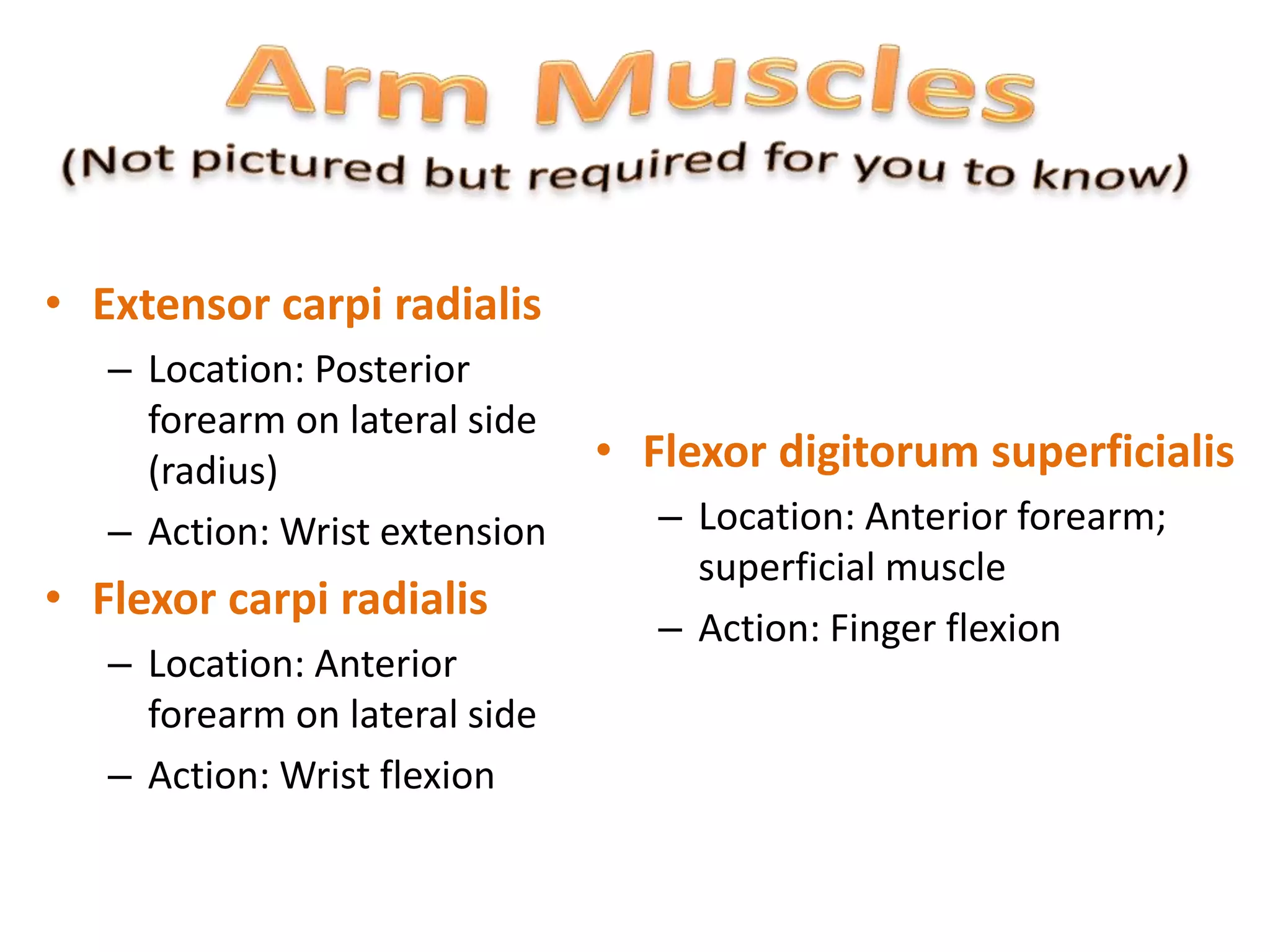 Arm Muscles
(Not pictured but required for you to know)

• Extensor carpi radialis
– Location: Posterior forearm on lateral side (radius)
– Action: Wrist extension
• Flexor carpi radialis
– Location: Anterior forearm on lateral side
– Action: Wrist flexion

• Flexor digitorum superficialis
– Location: Anterior forearm; superficial muscle
– Action: Finger flexion